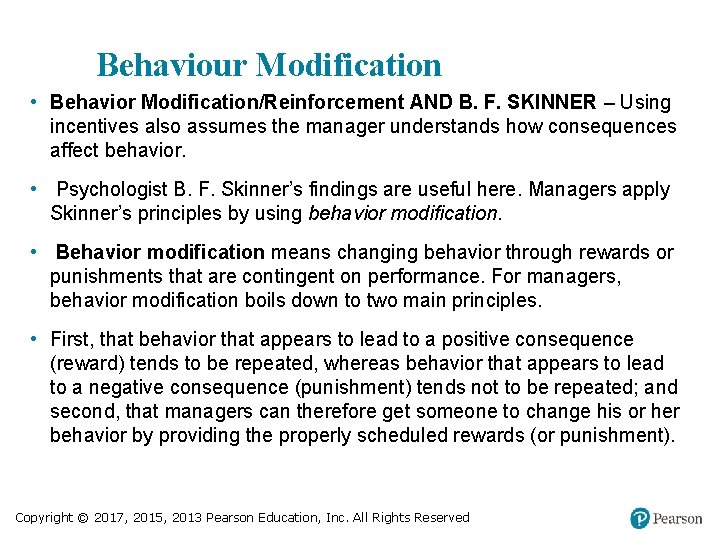 Behaviour Modification

• Behavior Modification/Reinforcement AND B. F. SKINNER – Using incentives also assumes the manager understands how consequences affect behavior.

• Psychologist B. F. Skinner's findings are useful here. Managers apply Skinner's principles by using behavior modification.

• Behavior modification means changing behavior through rewards or punishments that are contingent on performance. For managers, behavior modification boils down to two main principles.

• First, that behavior that appears to lead to a positive consequence (reward) tends to be repeated, whereas behavior that appears to lead to a negative consequence (punishment) tends not to be repeated; and second, that managers can therefore get someone to change his or her behavior by providing the properly scheduled rewards (or punishment).

Copyright © 2017, 2015, 2013 Pearson Education, Inc. All Rights Reserved

Pearson